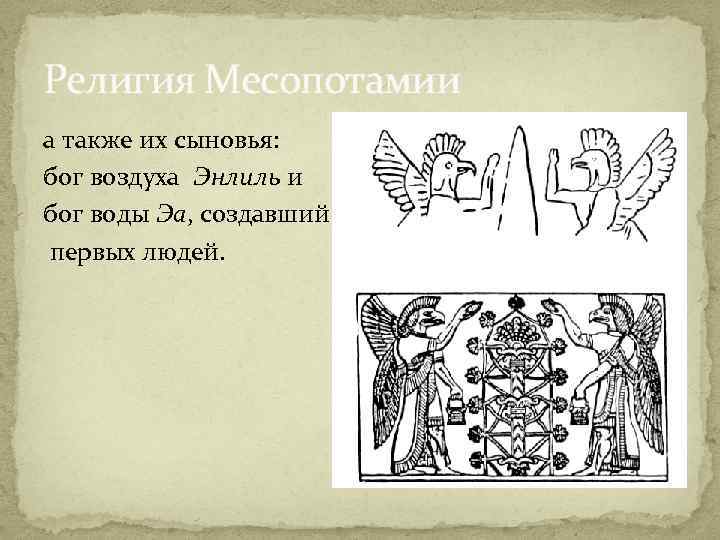 Религия Месопотамии

а также их сыновья: бог воздуха Энлиль и бог воды Эа, создавший первых людей.